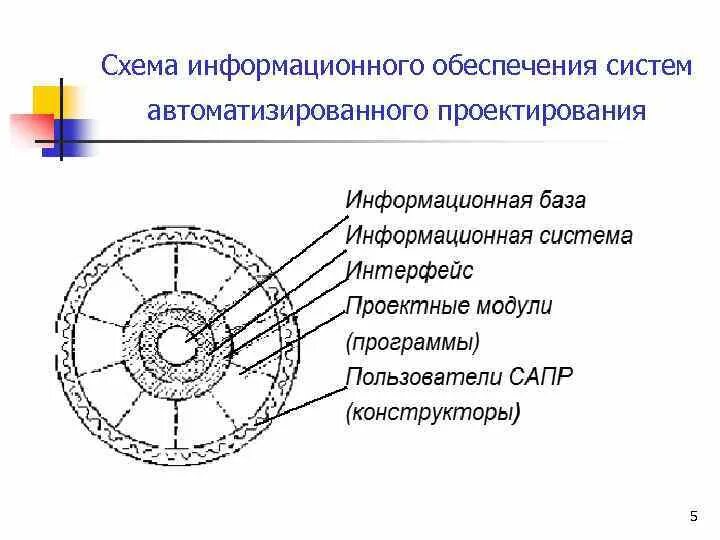 Схема информационного обеспечения систем автоматизированного проектирования

Информационная база
Информационная система
Интерфейс
Проектные модули (программы)
Пользователи САПР (конструкторы)

5